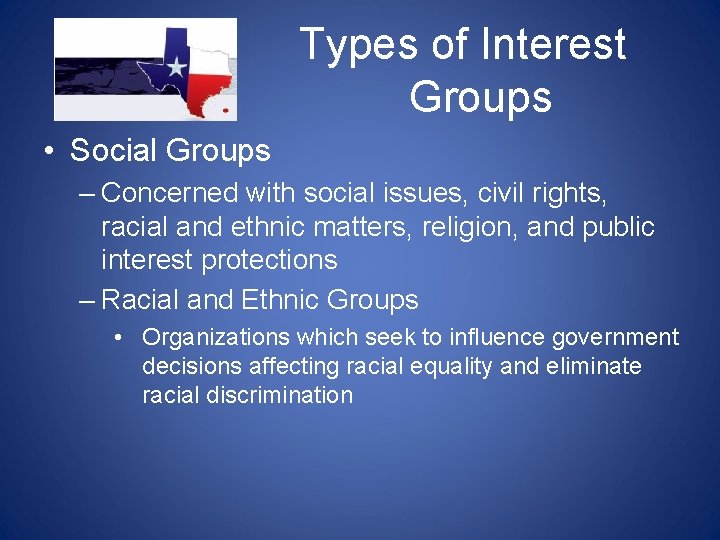 Types of Interest Groups

• Social Groups
– Concerned with social issues, civil rights, racial and ethnic matters, religion, and public interest protections
– Racial and Ethnic Groups
• Organizations which seek to influence government decisions affecting racial equality and eliminate racial discrimination